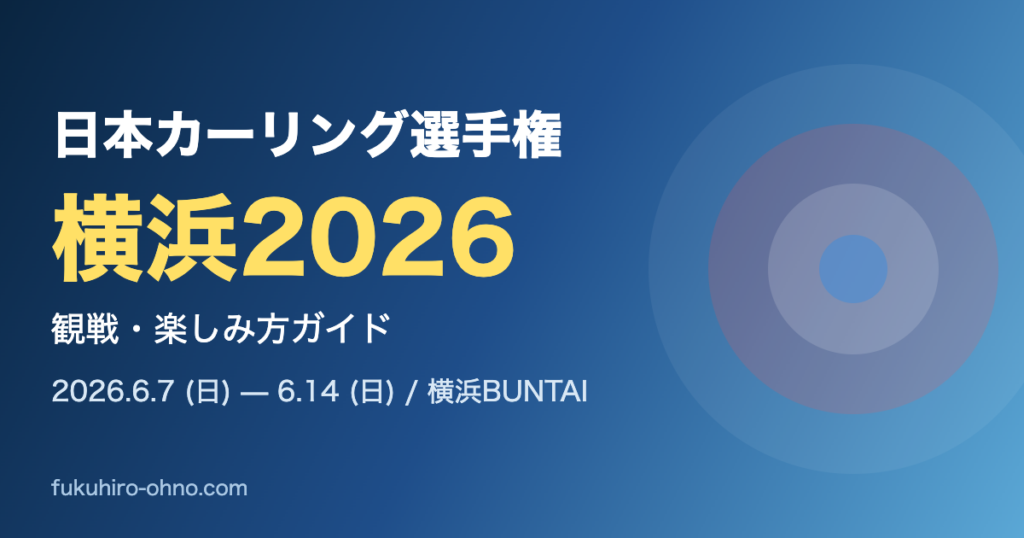 日本カーリング選手権

横浜2026

観戦・楽しみ方ガイド

2026.6.7 (日) — 6.14 (日) / 横浜BUNTAI

fukuhiro-ohno.com